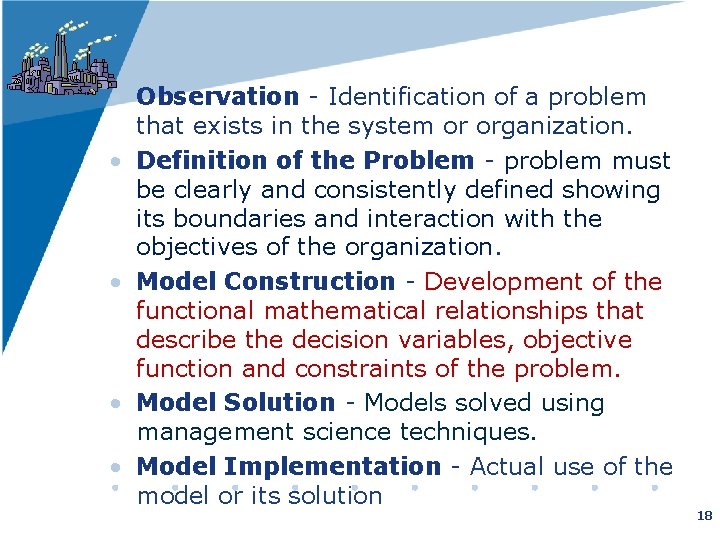 Observation - Identification of a problem that exists in the system or organization.

• Definition of the Problem - problem must be clearly and consistently defined showing its boundaries and interaction with the objectives of the organization.

• Model Construction - Development of the functional mathematical relationships that describe the decision variables, objective function and constraints of the problem.

• Model Solution - Models solved using management science techniques.

• Model Implementation - Actual use of the model or its solution

18